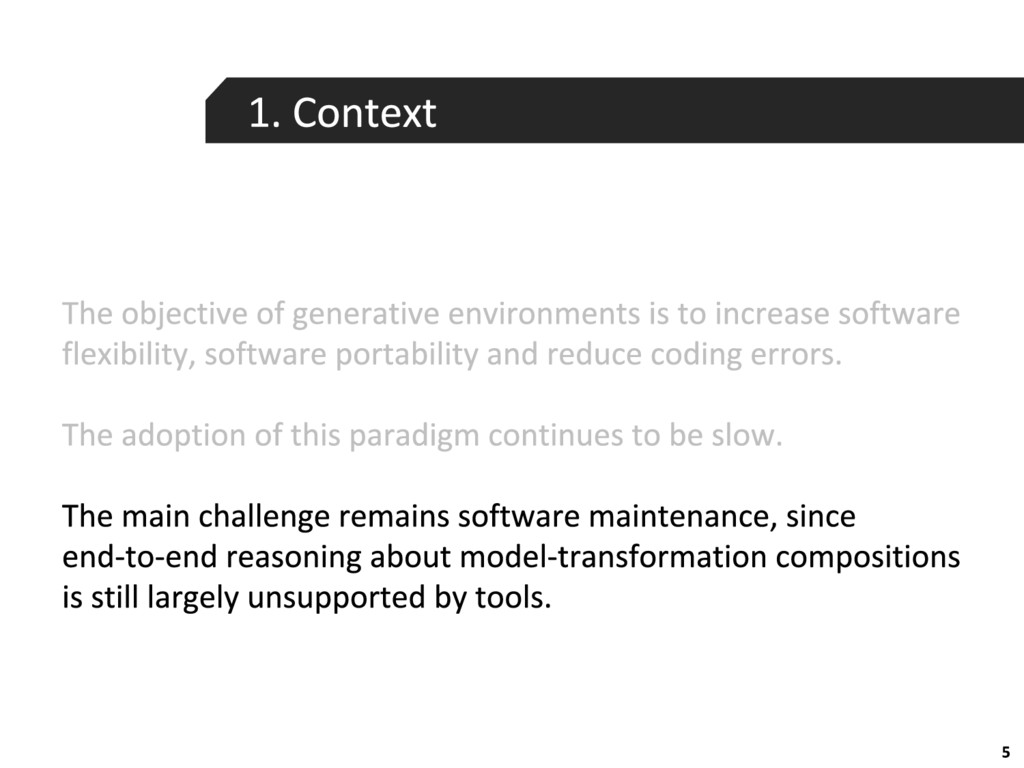 1. Context

The objective of generative environments is to increase software flexibility, software portability and reduce coding errors.

The adoption of this paradigm continues to be slow.

The main challenge remains software maintenance, since end-to-end reasoning about model-transformation compositions is still largely unsupported by tools.

5